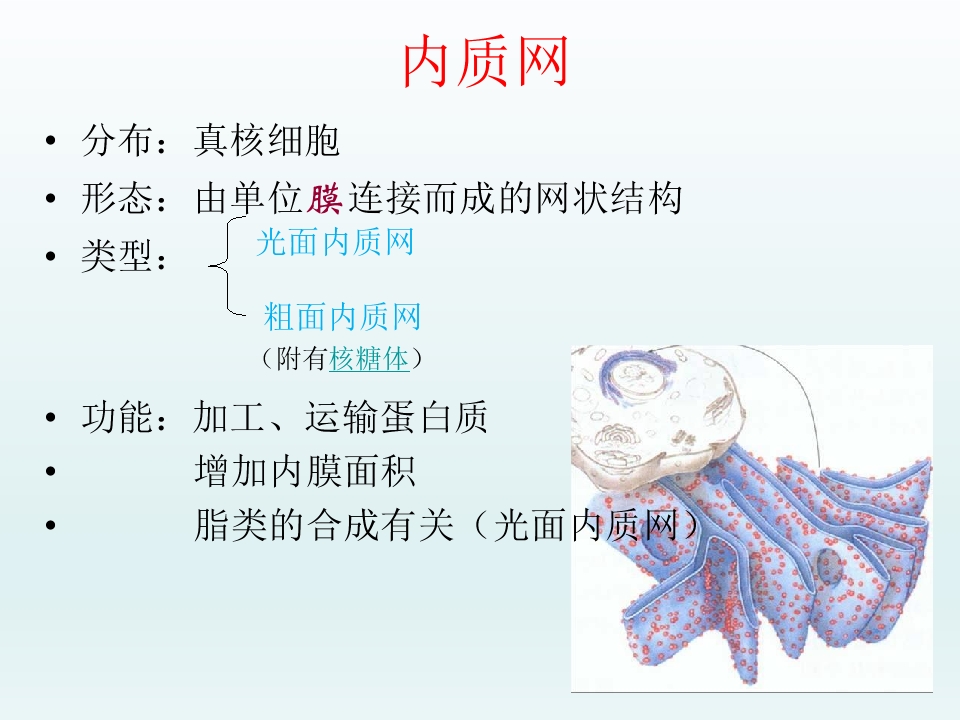 内质网

• 分布：真核细胞
• 形态：由单位膜连接而成的网状结构
• 类型：

光面内质网

粗面内质网
（附有核糖体）

• 功能：加工、运输蛋白质
• 增加内膜面积
• 脂类的合成有关（光面内质网）